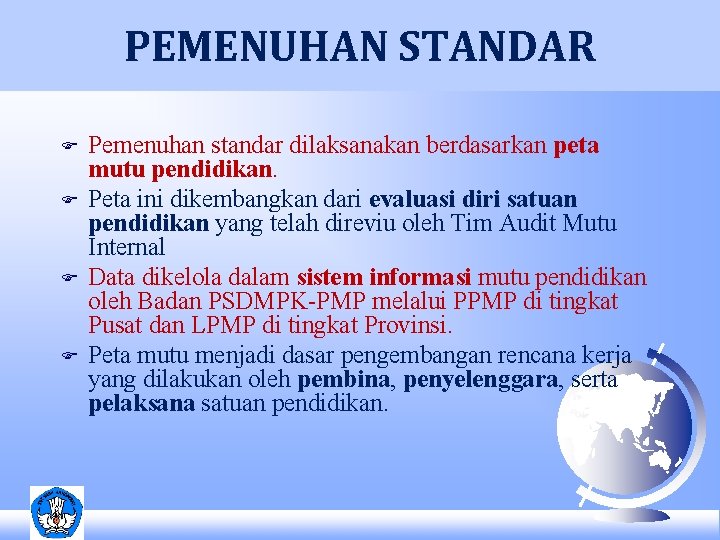 PEMENUHAN STANDAR

Pemenuhan standar dilaksanakan berdasarkan peta mutu pendidikan.

Peta ini dikembangkan dari evaluasi diri satuan pendidikan yang telah direviu oleh Tim Audit Mutu Internal

Data dikelola dalam sistem informasi mutu pendidikan oleh Badan PSDMPK-PMP melalui PPMP di tingkat Pusat dan LPMP di tingkat Provinsi.

Peta mutu menjadi dasar pengembangan rencana kerja yang dilakukan oleh pembina, penyelenggara, serta pelaksana satuan pendidikan.